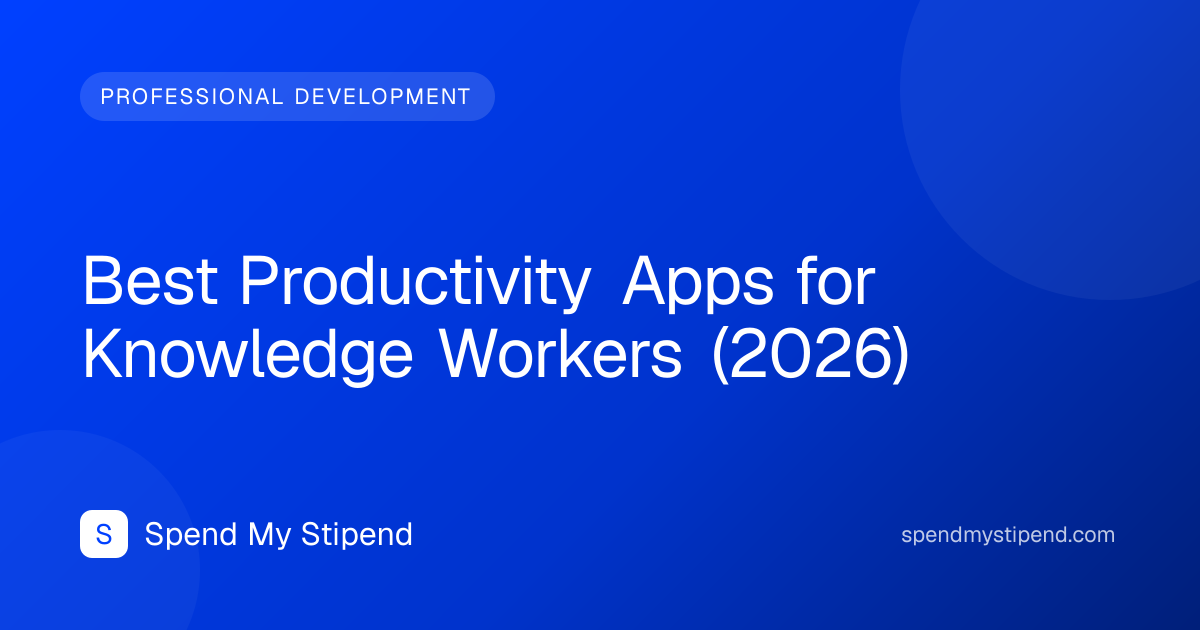 PROFESSIONAL DEVELOPMENT

Best Productivity Apps for Knowledge Workers (2026)

S Spend My Stipend

spendmystipend.com